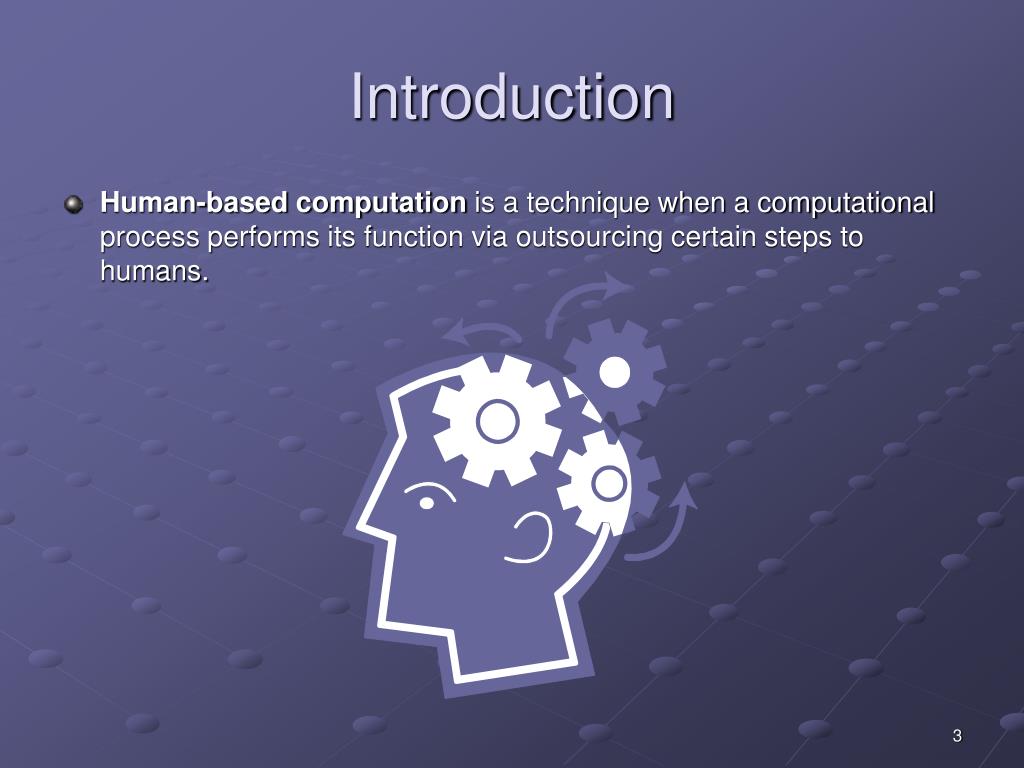 Introduction

Human-based computation is a technique when a computational process performs its function via outsourcing certain steps to humans.

3